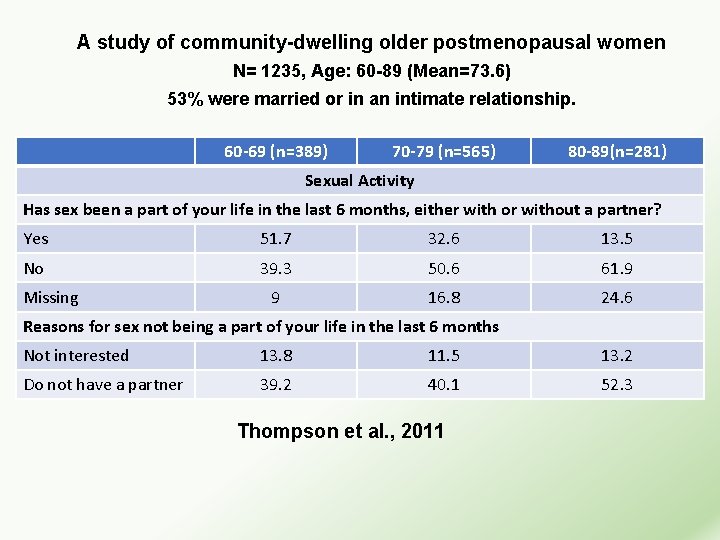 A study of community-dwelling older postmenopausal women

N= 1235, Age: 60-89 (Mean=73.6)

53% were married or in an intimate relationship.

| | 60-69 (n=389) | 70-79 (n=565) | 80-89(n=281) |
|---|---|---|---|
| Sexual Activity | | | |
| Has sex been a part of your life in the last 6 months, either with or without a partner? | | | |
| Yes | 51.7 | 32.6 | 13.5 |
| No | 39.3 | 50.6 | 61.9 |
| Missing | 9 | 16.8 | 24.6 |
| Reasons for sex not being a part of your life in the last 6 months | | | |
| Not interested | 13.8 | 11.5 | 13.2 |
| Do not have a partner | 39.2 | 40.1 | 52.3 |

Thompson et al., 2011